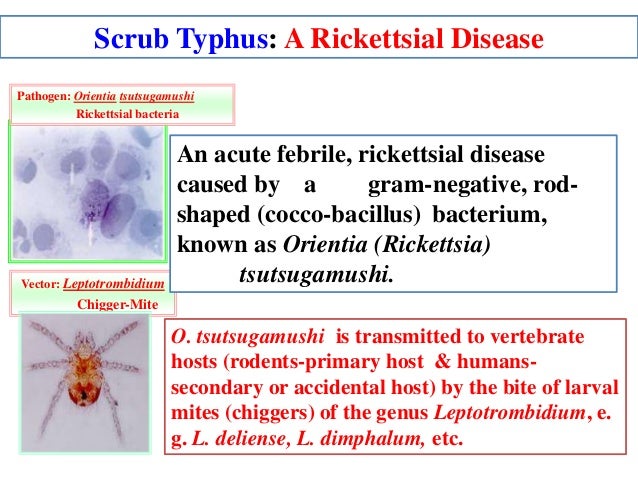 Scrub Typhus: A Rickettsial Disease

Pathogen: Orientia tsutsugamushi
Rickettsial bacteria

An acute febrile, rickettsial disease caused by a gram-negative, rod-shaped (cocco-bacillus) bacterium, known as Orientia (Rickettsia) tsutsugamushi.

Vector: Leptotrombidium
Chigger-Mite

O. tsutsugamushi is transmitted to vertebrate hosts (rodents-primary host & humans-secondary or accidental host) by the bite of larval mites (chiggers) of the genus Leptotrombidium, e. g. L. deliense, L. dimphalum, etc.